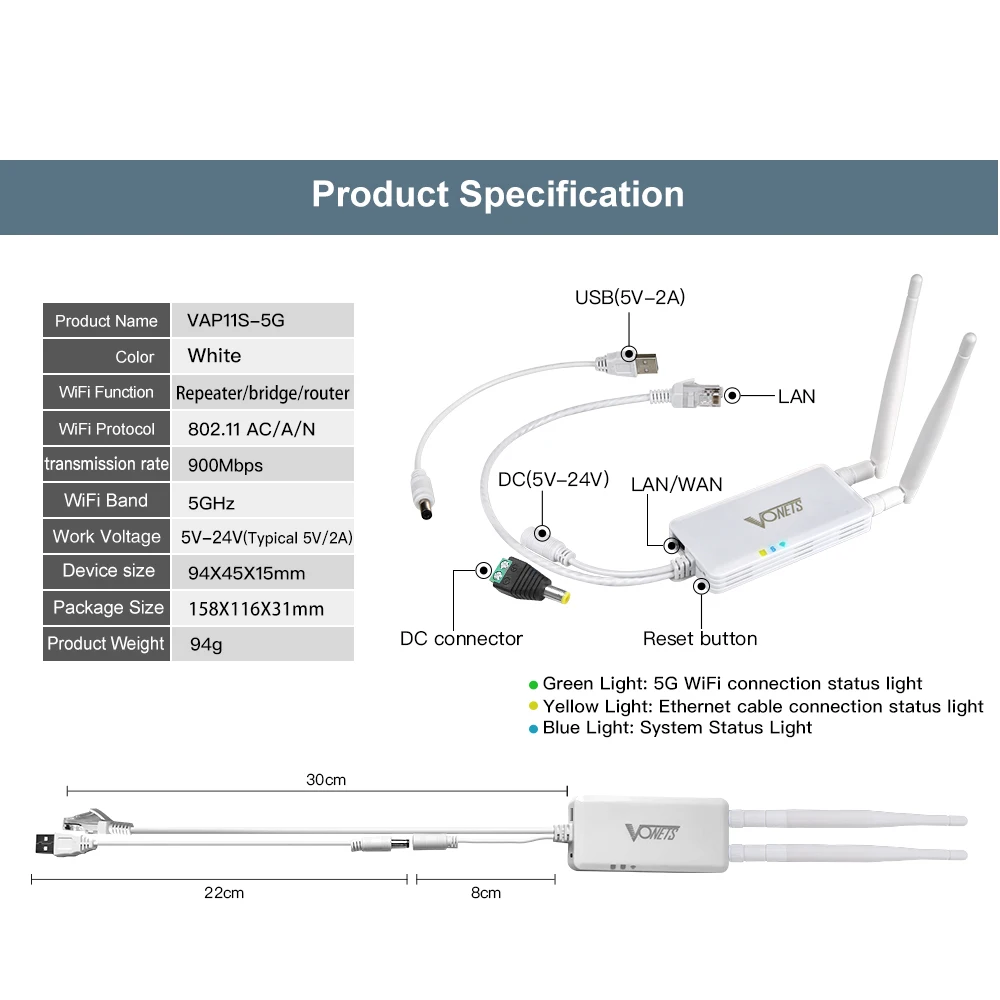 Product Specification

| Product Name | VAP11S-5G |
|---|---|
| Color | White |
| WiFi Function | Repeater/bridge/router |
| WiFi Protocol | 802.11 AC/A/N |
| transmission rate | 900Mbps |
| WiFi Band | 5GHz |
| Work Voltage | 5V-24V(Typical 5V/2A) |
| Device size | 94X45X15mm |
| Package Size | 158X116X31mm |
| Product Weight | 94g |

USB(5V-2A)

LAN

DC(5V-24V)

LAN/WAN

VONETS

DC connector

Reset button

Green Light: 5G WiFi connection status light
Yellow Light: Ethernet cable connection status light
Blue Light: System Status Light

30cm

VONETS

22cm

8cm